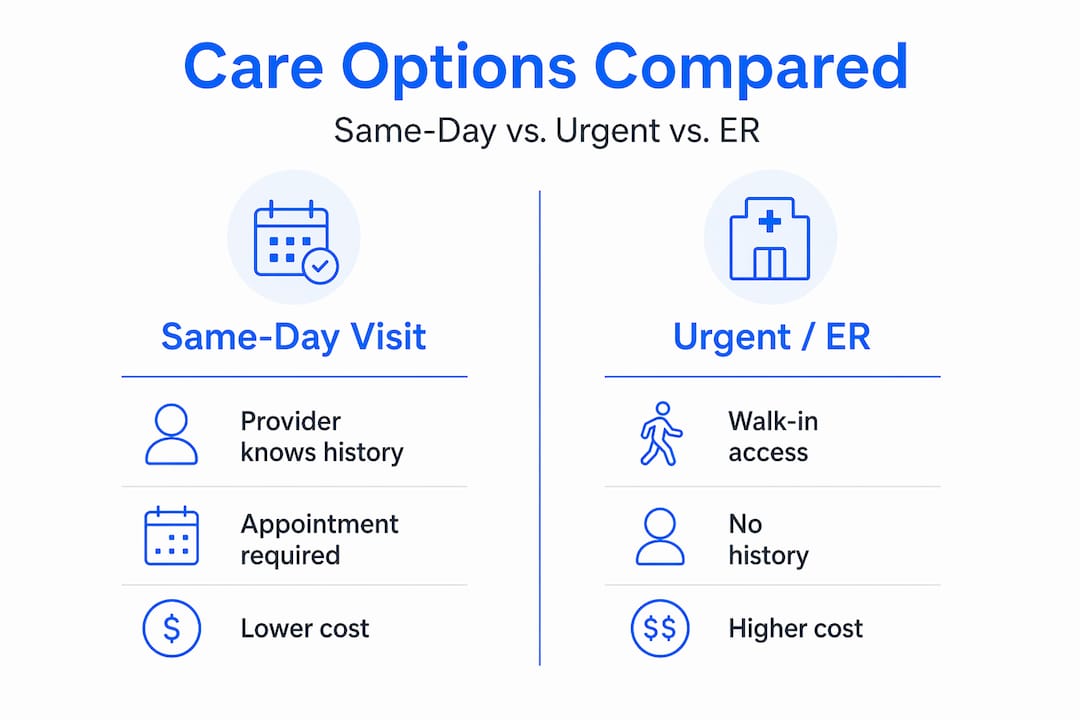 Care Options Compared

Same-Day vs. Urgent vs. ER

Same-Day Visit

Provider knows history

Appointment required

$ Lower cost

Urgent / ER

Walk-in access

No history

$$ Higher cost